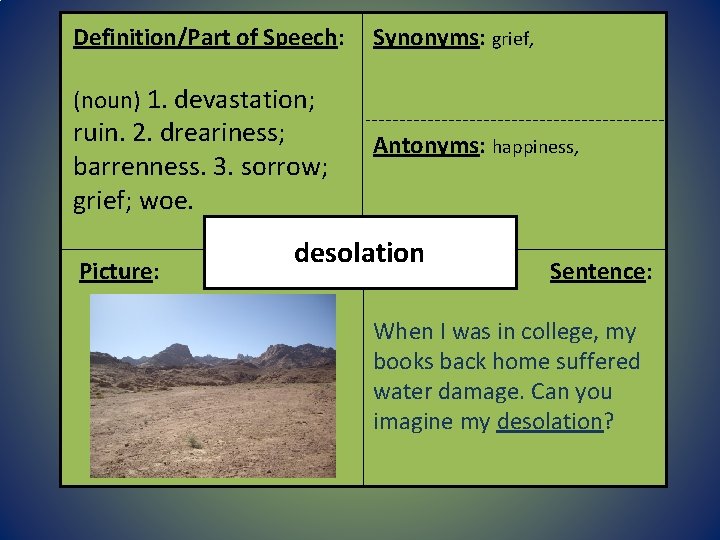 Definition/Part of Speech:

(noun) 1. devastation; ruin. 2. dreariness; barrenness. 3. sorrow; grief; woe.

Synonyms: grief,

Antonyms: happiness,

desolation

Picture:

Sentence:

When I was in college, my books back home suffered water damage. Can you imagine my desolation?